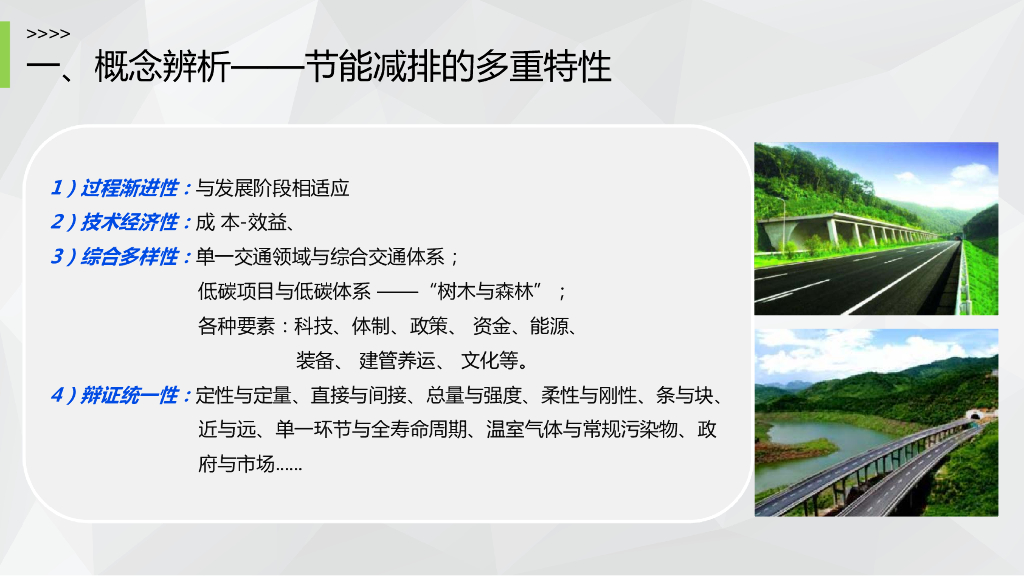 >>>>
一、概念辨析——节能减排的多重特性

1）过程渐进性：与发展阶段相适应
2）技术经济性：成 本-效益、
3）综合多样性：单一交通领域与综合交通体系；
低碳项目与低碳体系 ——“树木与森林”；
各种要素：科技、体制、政策、 资金、能源、
装备、 建管养运、 文化等。
4）辩证统一性：定性与定量、直接与间接、总量与强度、柔性与刚性、条与块、近与远、单一环节与全寿命周期、温室气体与常规污染物、政府与市场……